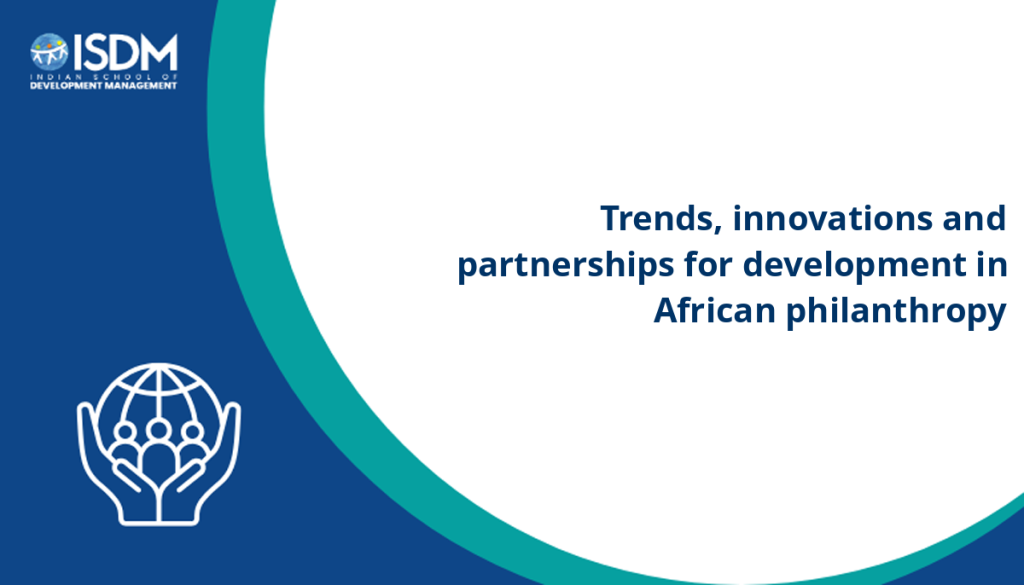 ISDM
INDIAN SCHOOL OF
DEVELOPMENT MANAGEMENT

Trends, innovations and partnerships for development in African philanthropy